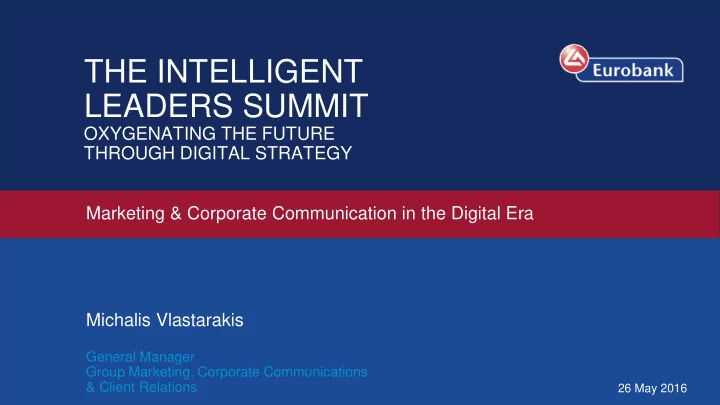 THE INTELLIGENT LEADERS SUMMIT
OXYGENATING THE FUTURE THROUGH DIGITAL STRATEGY

Eurobank

Marketing & Corporate Communication in the Digital Era

Michalis Vlastarakis

General Manager
Group Marketing, Corporate Communications
& Client Relations

26 May 2016